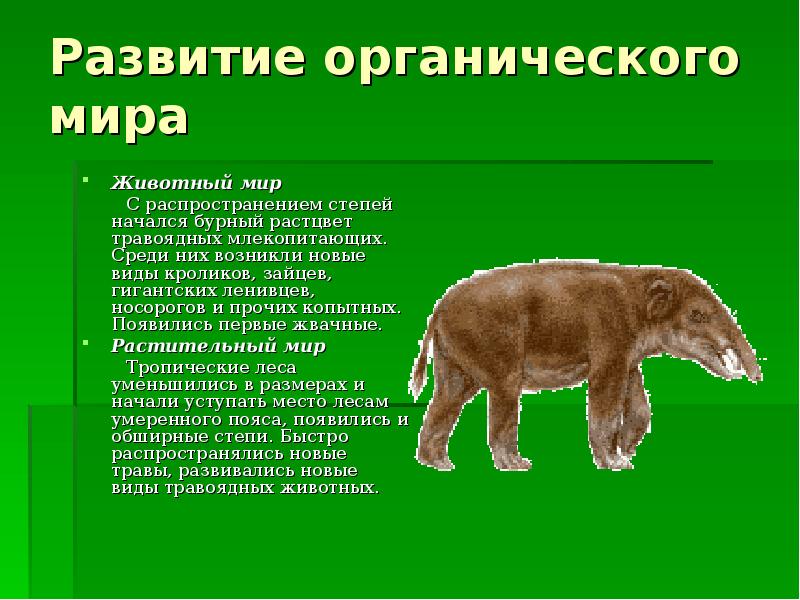 Развитие органического мира

Животный мир

С распространением степей начался бурный растцвет травоядных млекопитающих. Среди них возникли новые виды кроликов, зайцев, гигантских ленивцев, носорогов и прочих копытных. Появились первые жвачные.

Растительный мир

Тропические леса уменьшились в размерах и начали уступать место лесам умеренного пояса, появились и обширные степи. Быстро распространялись новые травы, развивались новые виды травоядных животных.